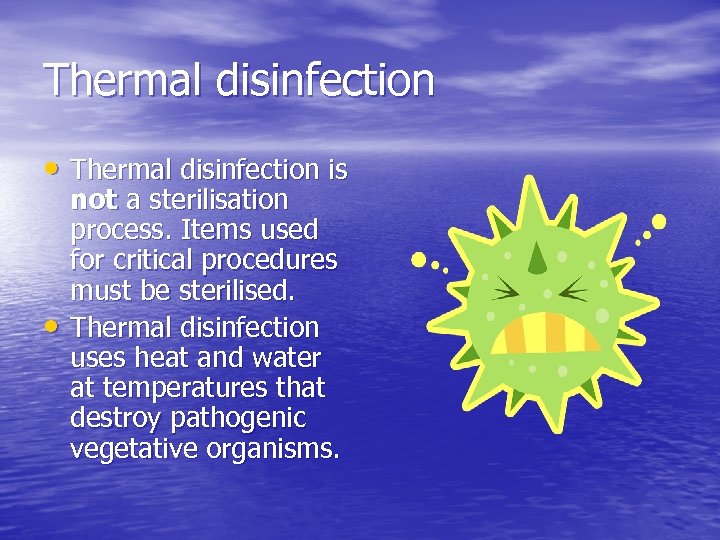 Thermal disinfection

• Thermal disinfection is not a sterilisation process. Items used for critical procedures must be sterilised.
• Thermal disinfection uses heat and water at temperatures that destroy pathogenic vegetative organisms.